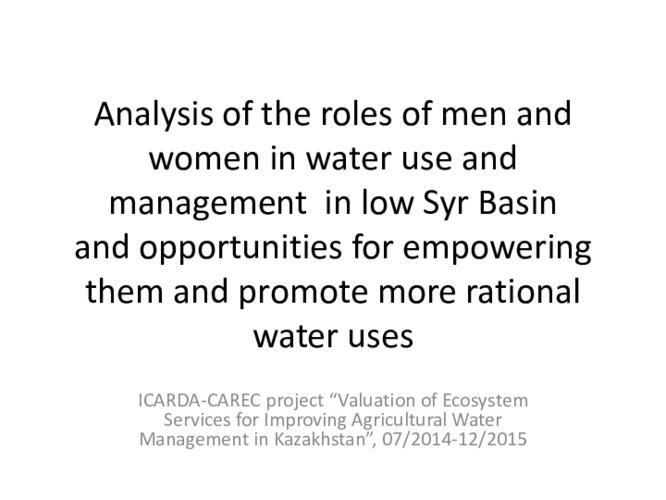 Analysis of the roles of men and women in water use and management  in low Syr Basin and opportunities for empowering them and promote more rational water uses

ICARDA-CAREC project “Valuation of Ecosystem Services for Improving Agricultural Water Management in Kazakhstan”, 07/2014-12/2015